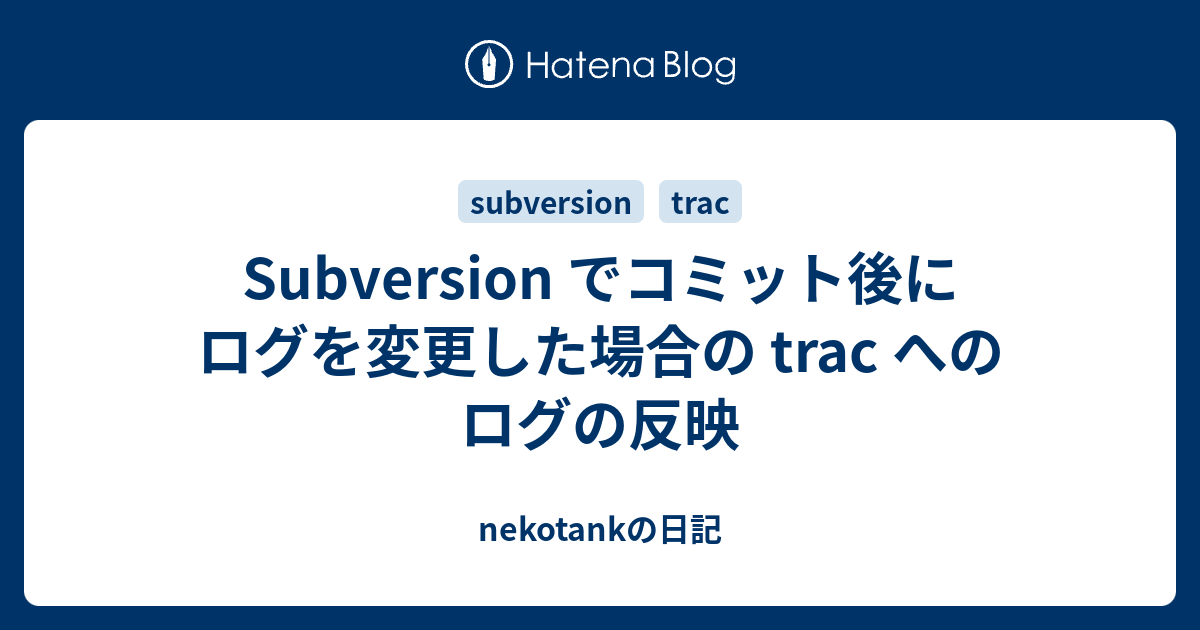 Hatena Blog

subversion trac

Subversion でコミット後にログを変更した場合の trac へのログの反映

nekotankの日記